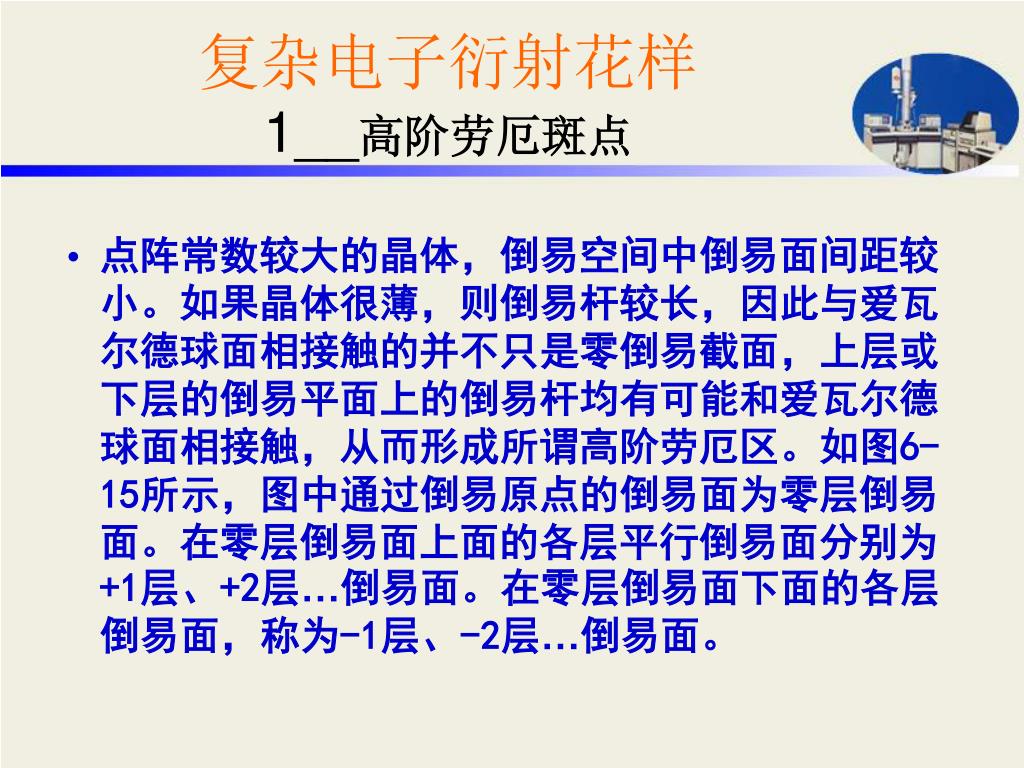 复杂电子衍射花样
1___高阶劳厄斑点

• 点阵常数较大的晶体，倒易空间中倒易面间距较小。如果晶体很薄，则倒易杆较长，因此与爱瓦尔德球面相接触的并不只是零倒易截面，上层或下层的倒易平面上的倒易杆均有可能和爱瓦尔德球面相接触，从而形成所谓高阶劳厄区。如图6-15所示，图中通过倒易原点的倒易面为零层倒易面。在零层倒易面上面的各层平行倒易面分别为+1层、+2层…倒易面。在零层倒易面下面的各层倒易面，称为-1层、-2层…倒易面。